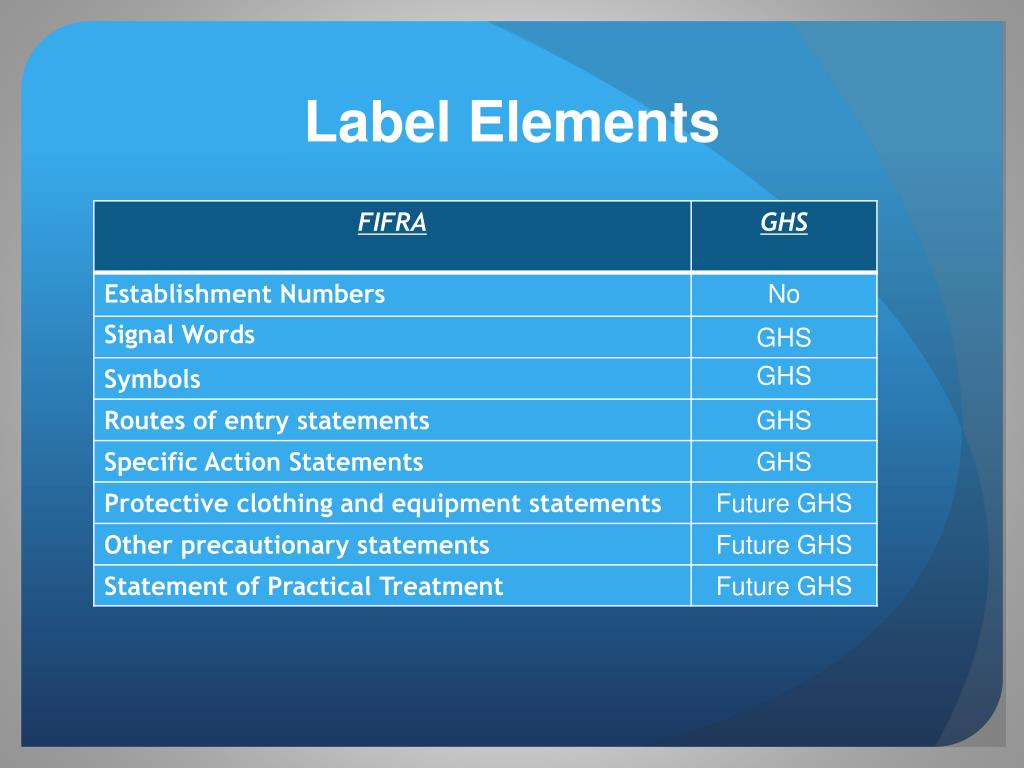 Label Elements

| FIFRA | GHS |
|---|---|
| Establishment Numbers | No |
| Signal Words | GHS |
| Symbols | GHS |
| Routes of entry statements | GHS |
| Specific Action Statements | GHS |
| Protective clothing and equipment statements | Future GHS |
| Other precautionary statements | Future GHS |
| Statement of Practical Treatment | Future GHS |